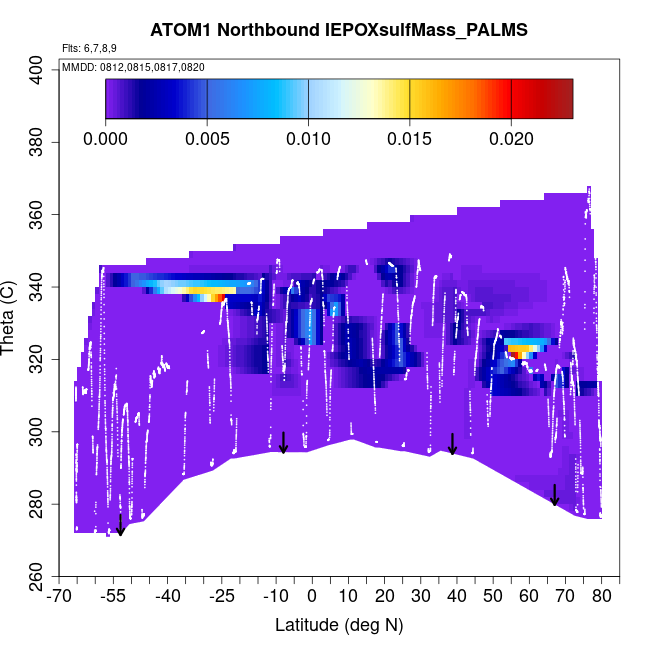 ATOM1 Northbound IEPOXsulfMass_PALMS

Flts: 6,7,8,9

MMDD: 0812,0815,0817,0820

0.000 0.005 0.010 0.015 0.020

Theta (C)

400
380
360
340
320
300
280
260

-70 -55 -40 -25 -10 0 10 20 30 40 50 60 70 80

Latitude (deg N)